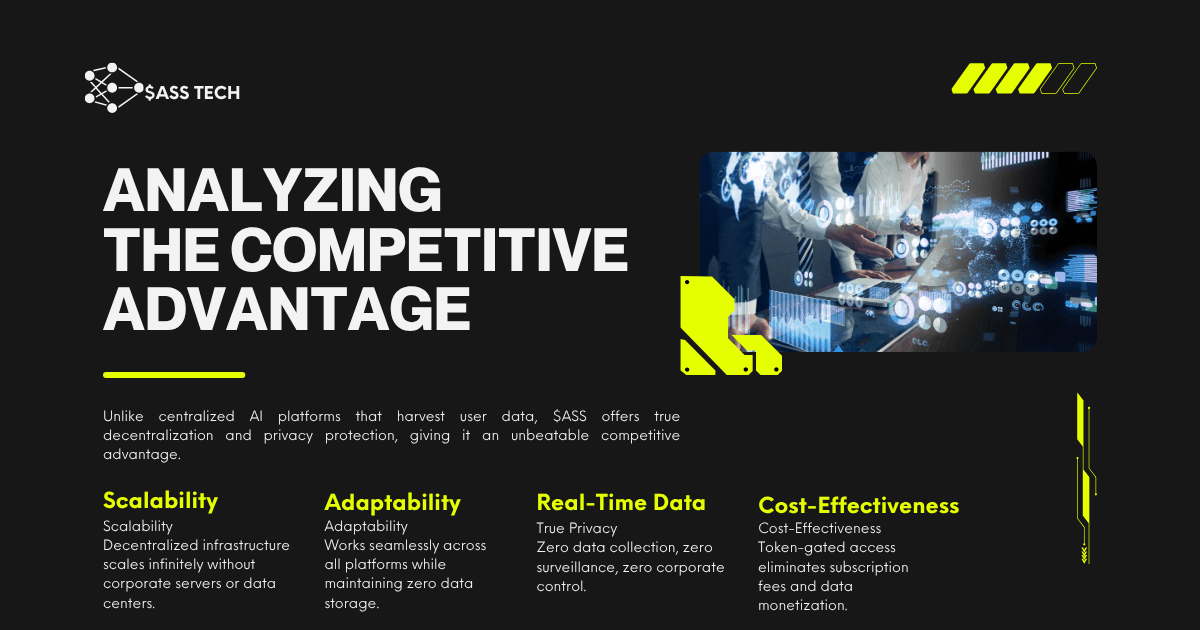 $ASS TECH

ANALYZING THE COMPETITIVE ADVANTAGE

Unlike centralized AI platforms that harvest user data, $ASS offers true decentralization and privacy protection, giving it an unbeatable competitive advantage.

Scalability
Scalability
Decentralized infrastructure scales infinitely without corporate servers or data centers.

Adaptability
Adaptability
Works seamlessly across all platforms while maintaining zero data storage.

Real-Time Data
True Privacy
Zero data collection, zero surveillance, zero corporate control.

Cost-Effectiveness
Cost-Effectiveness
Token-gated access eliminates subscription fees and data monetization.